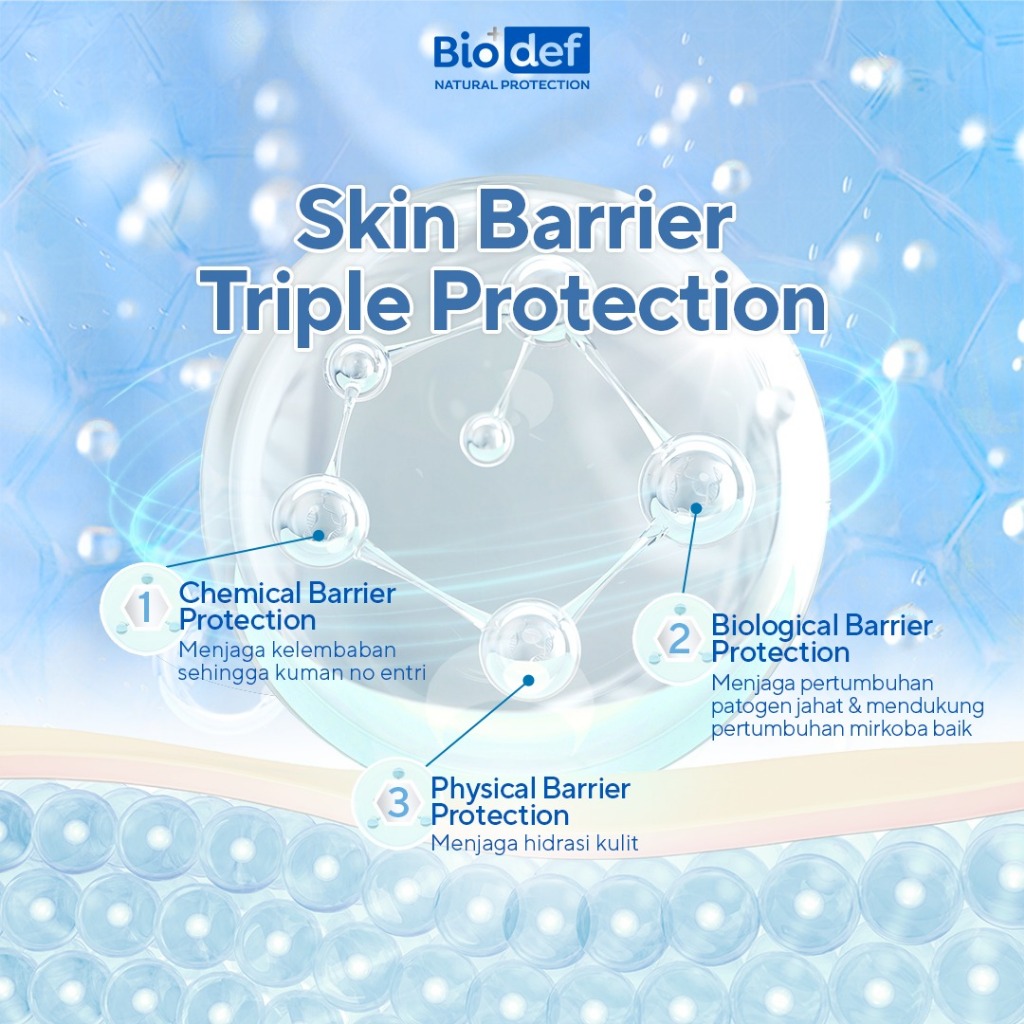 Biodef
NATURAL PROTECTION

Skin Barrier Triple Protection

1 Chemical Barrier Protection
Menjaga kelembaban sehingga kuman no entri

2 Biological Barrier Protection
Menjaga pertumbuhan patogen jahat & mendukung pertumbuhan mirkoba baik

3 Physical Barrier Protection
Menjaga hidrasi kulit